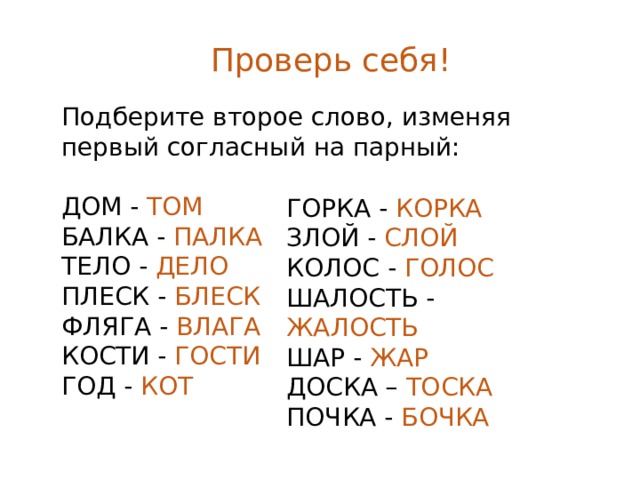 Проверь себя!

Подберите второе слово, изменяя первый согласный на парный:

ДОМ - ТОМ
БАЛКА - ПАЛКА
ТЕЛО - ДЕЛО
ПЛЕСК - БЛЕСК
ФЛЯГА - ВЛАГА
КОСТИ - ГОСТИ
ГОД - КОТ

ГОРКА - КОРКА
ЗЛОЙ - СЛОЙ
КОЛОС - ГОЛОС
ШАЛОСТЬ - ЖАЛОСТЬ
ШАР - ЖАР
ДОСКА – ТОСКА
ПОЧКА - БОЧКА